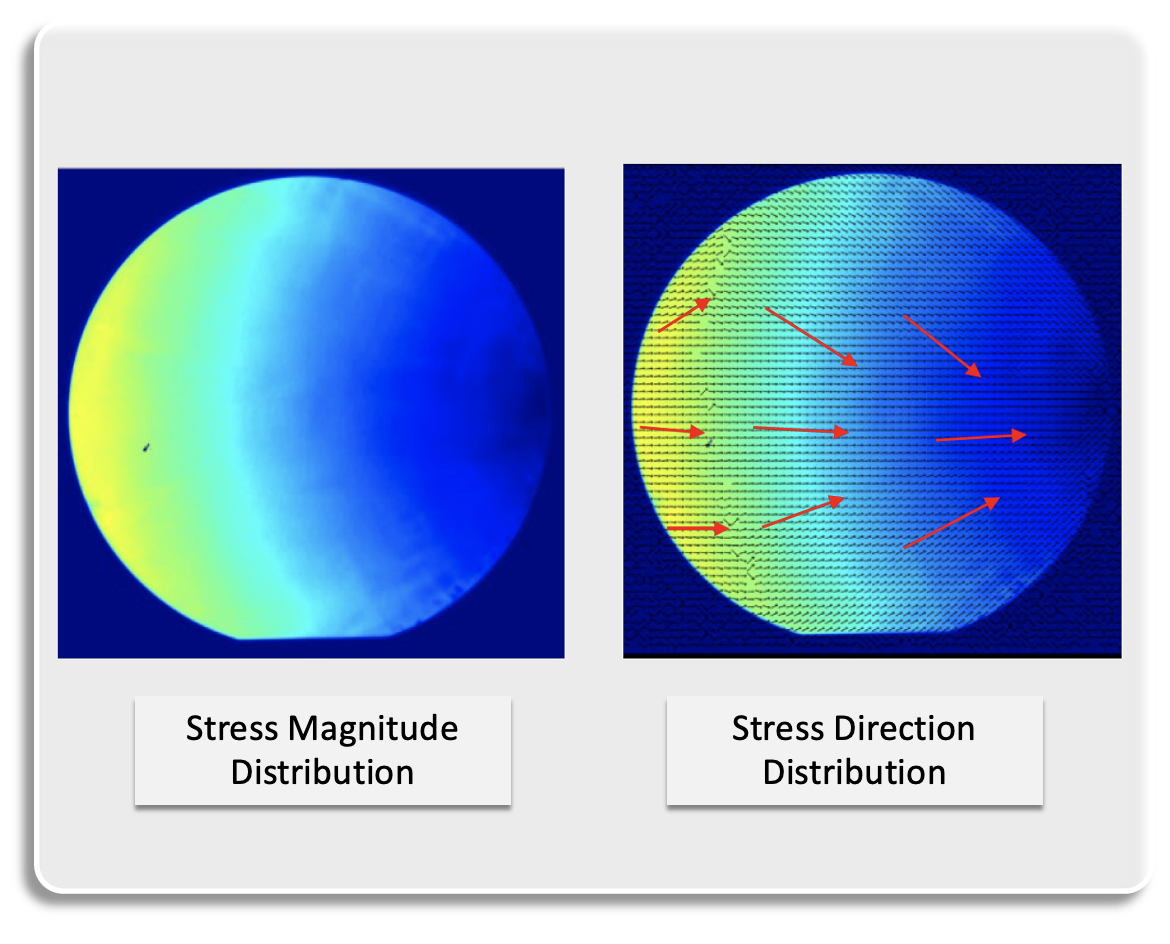 Stress Magnitude Distribution

Stress Direction Distribution